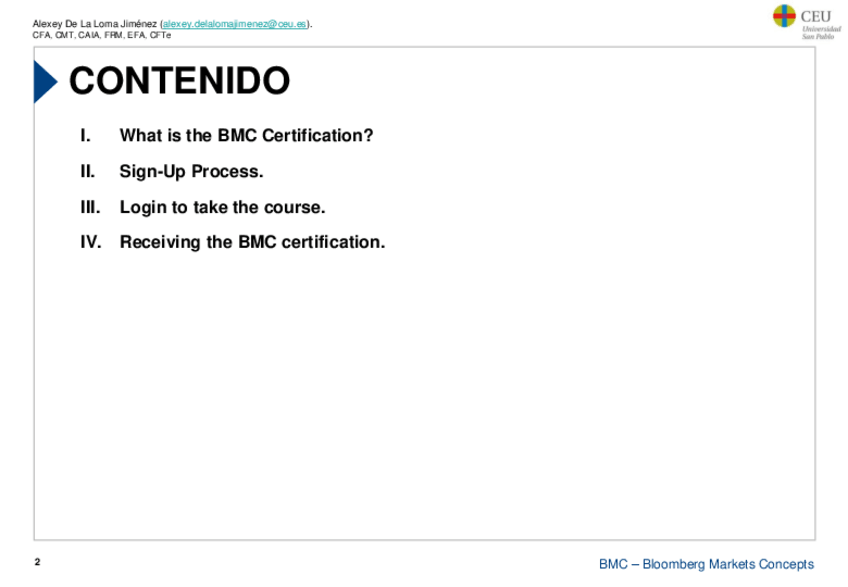 Alexey De La Loma Jiménez (alexey.delalomajimenez@ceu.es).
CFA, CMT, CAIA, FRM, EFA, CFTe

CEU
Universidad
San Pablo

CONTENIDO

I. What is the BMC Certification?

II. Sign-Up Process.

III. Login to take the course.

IV. Receiving the BMC certification.

2

BMC – Bloomberg Markets Concepts